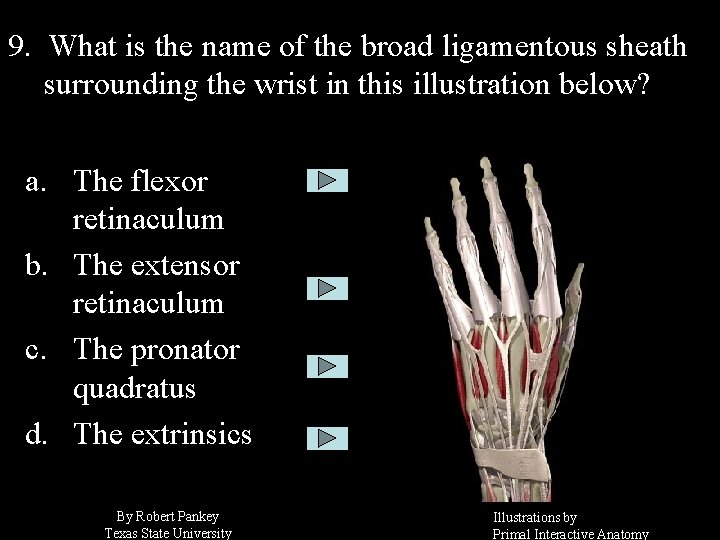 9. What is the name of the broad ligamentous sheath surrounding the wrist in this illustration below?

a. The flexor retinaculum

b. The extensor retinaculum

c. The pronator quadratus

d. The extrinsics

By Robert Pankey
Texas State University

Illustrations by
Primal Interactive Anatomy